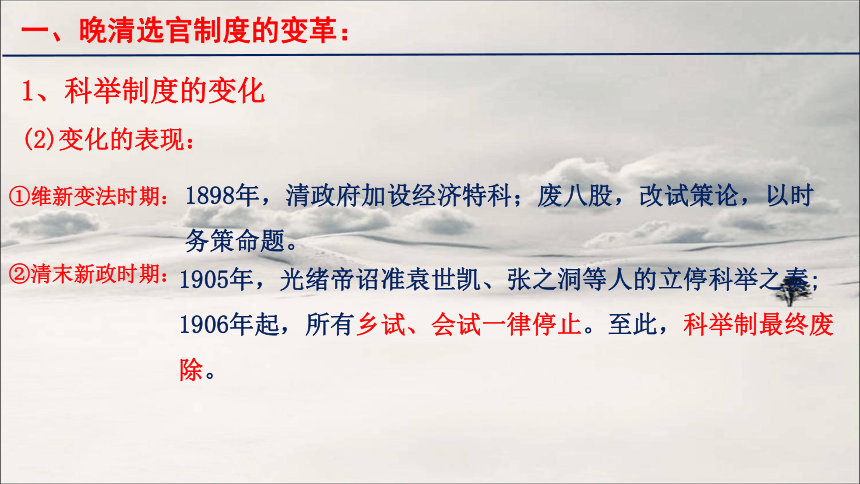 一、晚清选官制度的变革：

1、科举制度的变化

(2)变化的表现：

①维新变法时期：1898年，清政府加设经济特科；废八股，改试策论，以时务策命题。

②清末新政时期：1905年，光绪帝诏准袁世凯、张之洞等人的立停科举之奏；1906年起，所有乡试、会试一律停止。至此，科举制最终废除。